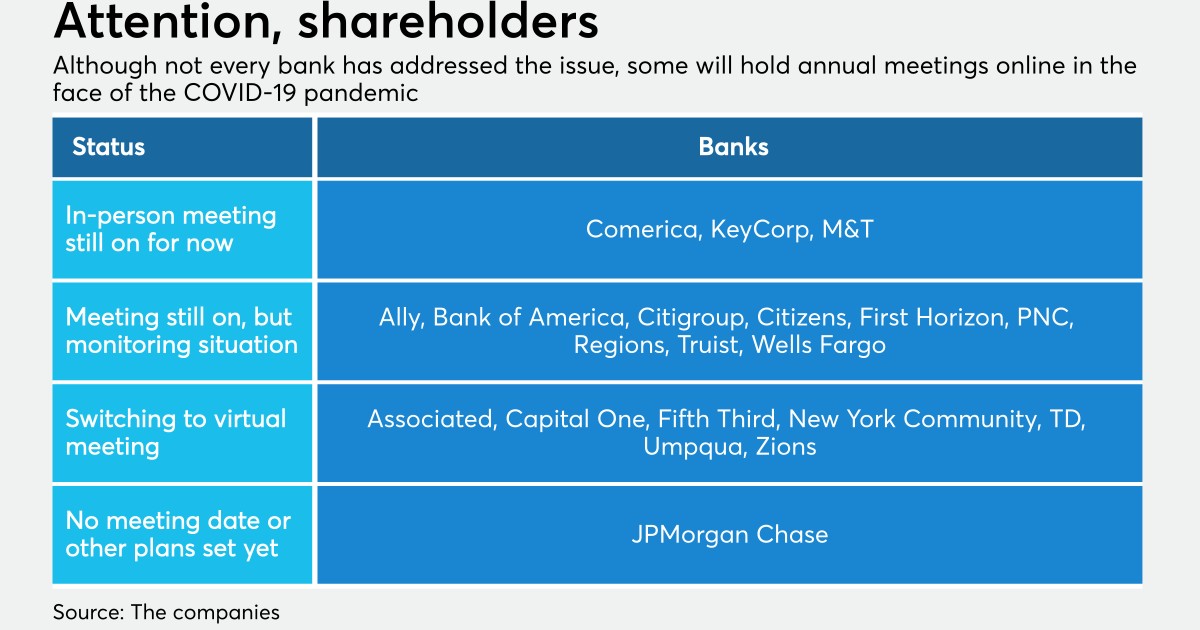 Attention, shareholders

Although not every bank has addressed the issue, some will hold annual meetings online in the face of the COVID-19 pandemic

| Status | Banks |
|---|---|
| In-person meeting still on for now | Comerica, KeyCorp, M&T |
| Meeting still on, but monitoring situation | Ally, Bank of America, Citigroup, Citizens, First Horizon, PNC, Regions, Truist, Wells Fargo |
| Switching to virtual meeting | Associated, Capital One, Fifth Third, New York Community, TD, Umpqua, Zions |
| No meeting date or other plans set yet | JPMorgan Chase |

Source: The companies